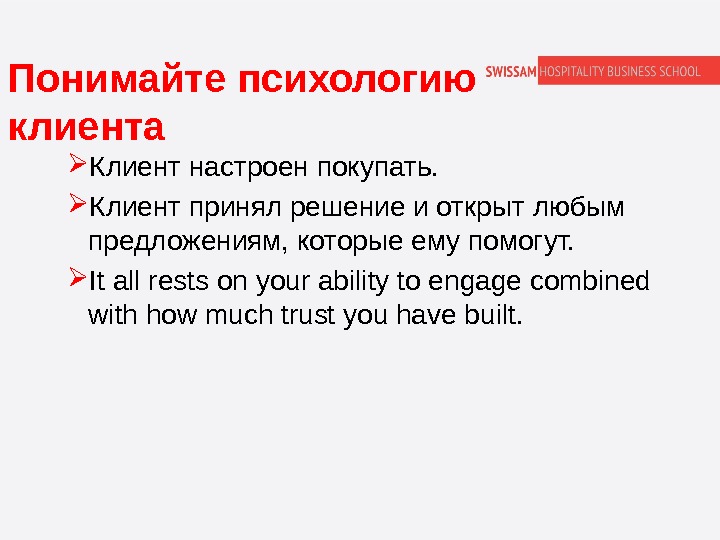 Понимайте психологию клиента

SWISSAM HOSPITALITY BUSINESS SCHOOL

➢Клиент настроен покупать.

➢Клиент принял решение и открыт любым предложениям, которые ему помогут.

➢It all rests on your ability to engage combined with how much trust you have built.